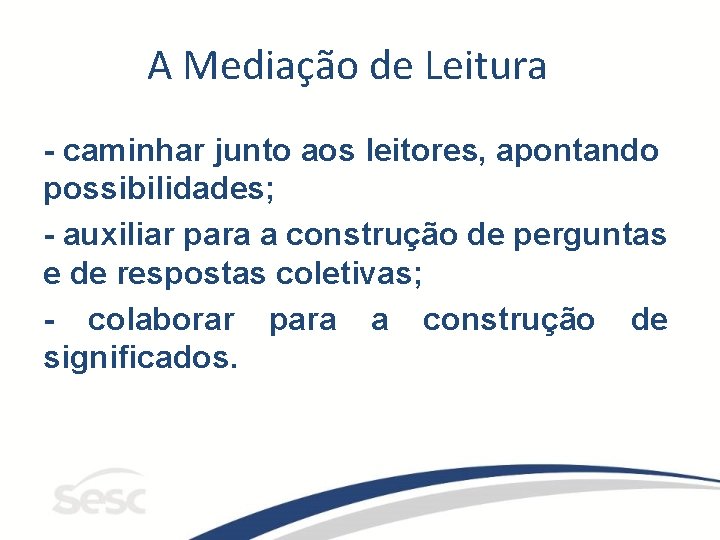 A Mediação de Leitura

- caminhar junto aos leitores, apontando possibilidades;

- auxiliar para a construção de perguntas e de respostas coletivas;

- colaborar para a construção de significados.

sesc